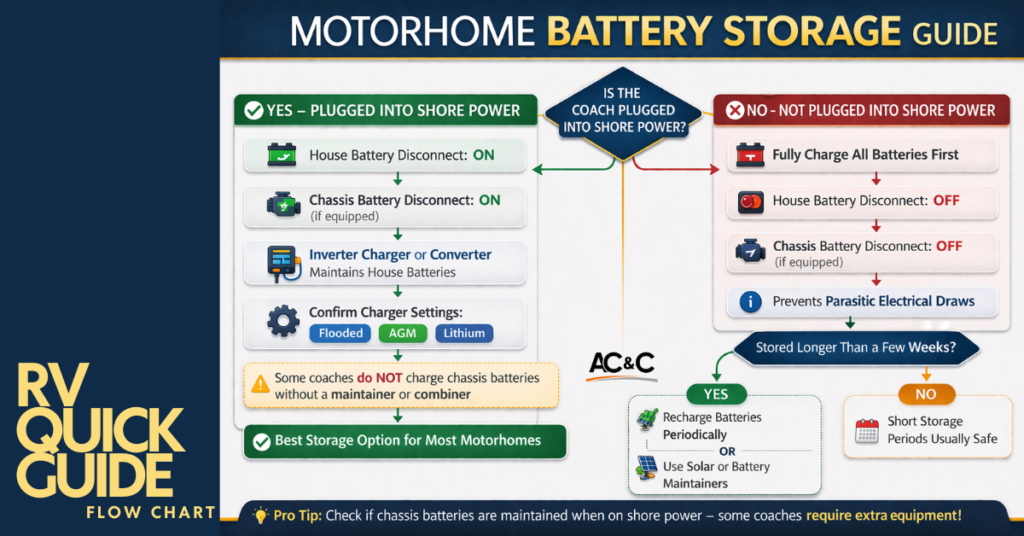 MOTORHOME BATTERY STORAGE GUIDE

IS THE COACH PLUGGED INTO SHORE POWER?

YES – PLUGGED INTO SHORE POWER

House Battery Disconnect: ON

Chassis Battery Disconnect: ON (if equipped)

Inverter Charger or Converter Maintains House Batteries

Confirm Charger Settings:
Flooded
AGM
Lithium

Some coaches do NOT charge chassis batteries without a maintainer or combiner

Best Storage Option for Most Motorhomes

NO - NOT PLUGGED INTO SHORE POWER

Fully Charge All Batteries First

House Battery Disconnect: OFF

Chassis Battery Disconnect: OFF (if equipped)

Prevents Parasitic Electrical Draws

Stored Longer Than a Few Weeks?

YES

Recharge Batteries Periodically

OR

Use Solar or Battery Maintainers

NO

Short Storage Periods Usually Safe

AC&C

RV QUICK GUIDE
FLOW CHART

Pro Tip: Check if chassis batteries are maintained when on shore power – some coaches require extra equipment!